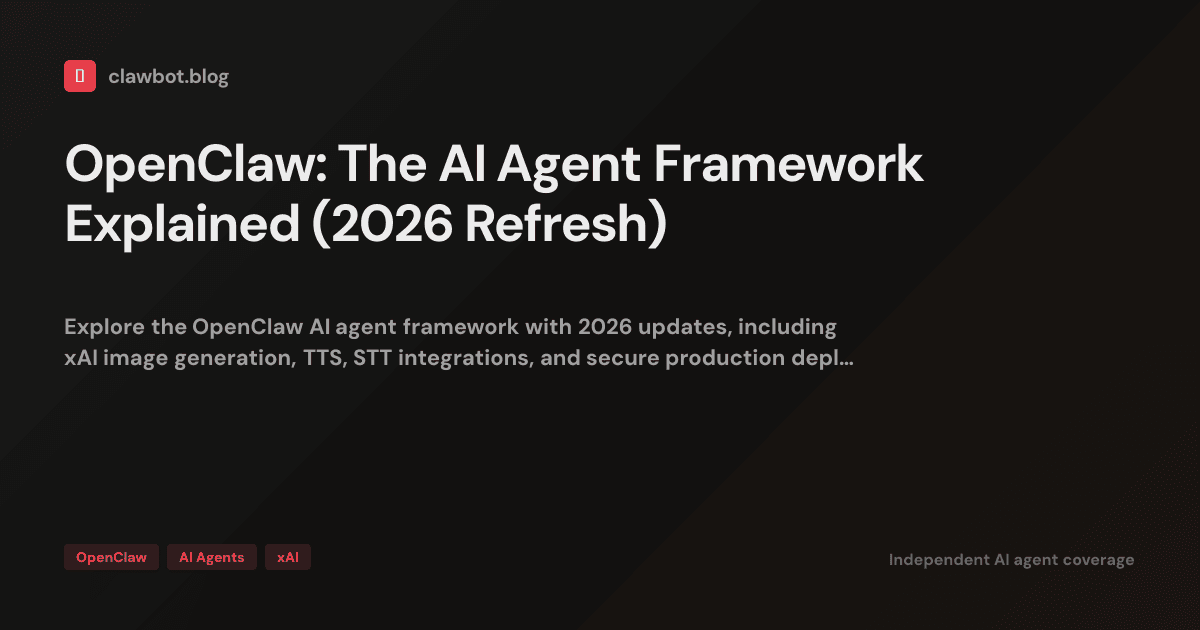 clawbot.blog

OpenClaw: The AI Agent Framework Explained (2026 Refresh)

Explore the OpenClaw AI agent framework with 2026 updates, including xAI image generation, TTS, STT integrations, and secure production depl...

OpenClaw AI Agents xAI

Independent AI agent coverage